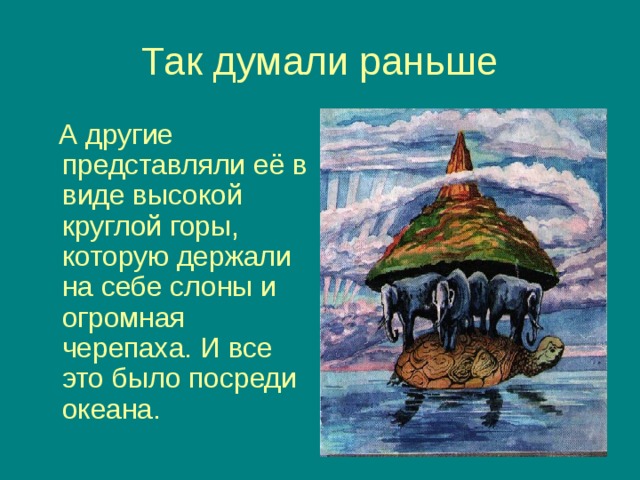 Так думали раньше

А другие представляли её в виде высокой круглой горы, которую держали на себе слоны и огромная черепаха. И все это было посреди океана.